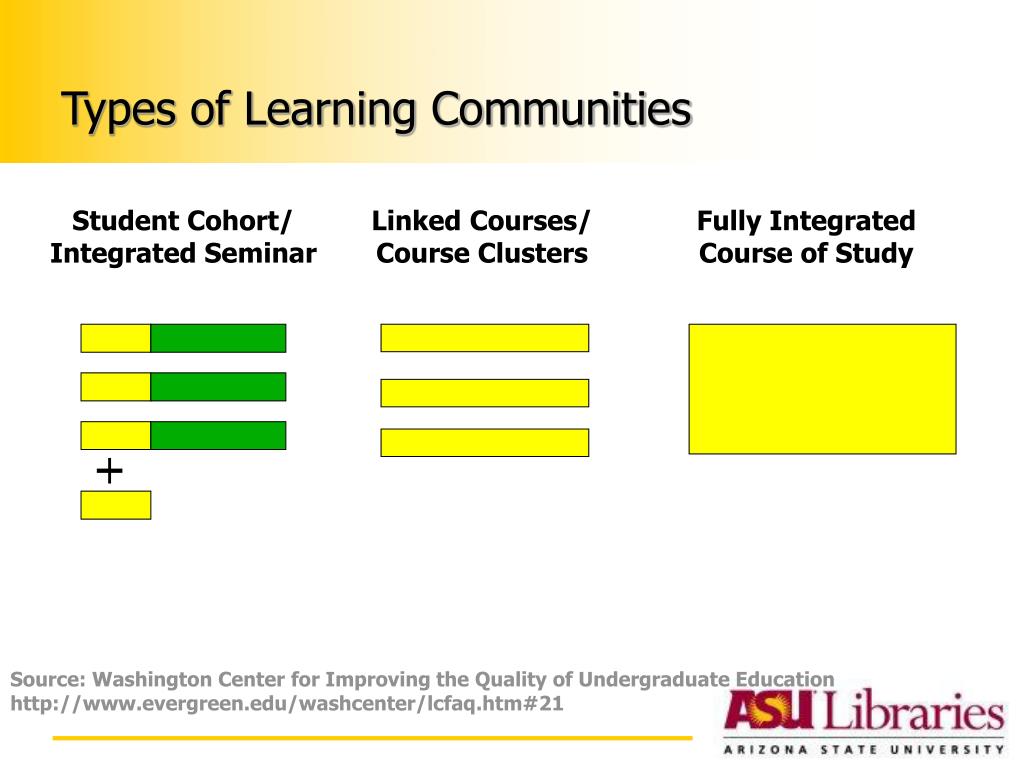 Types of Learning Communities

Student Cohort/ Integrated Seminar

Linked Courses/ Course Clusters

Fully Integrated Course of Study

+

Source: Washington Center for Improving the Quality of Undergraduate Education
http://www.evergreen.edu/washcenter/lcfaq.htm#21

ASU Libraries
ARIZONA STATE UNIVERSITY